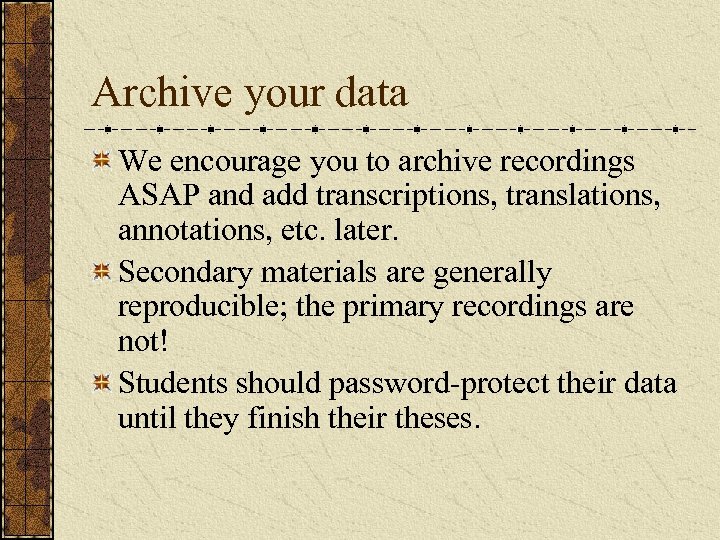 Archive your data

We encourage you to archive recordings ASAP and add transcriptions, translations, annotations, etc. later.

Secondary materials are generally reproducible; the primary recordings are not!

Students should password-protect their data until they finish their theses.